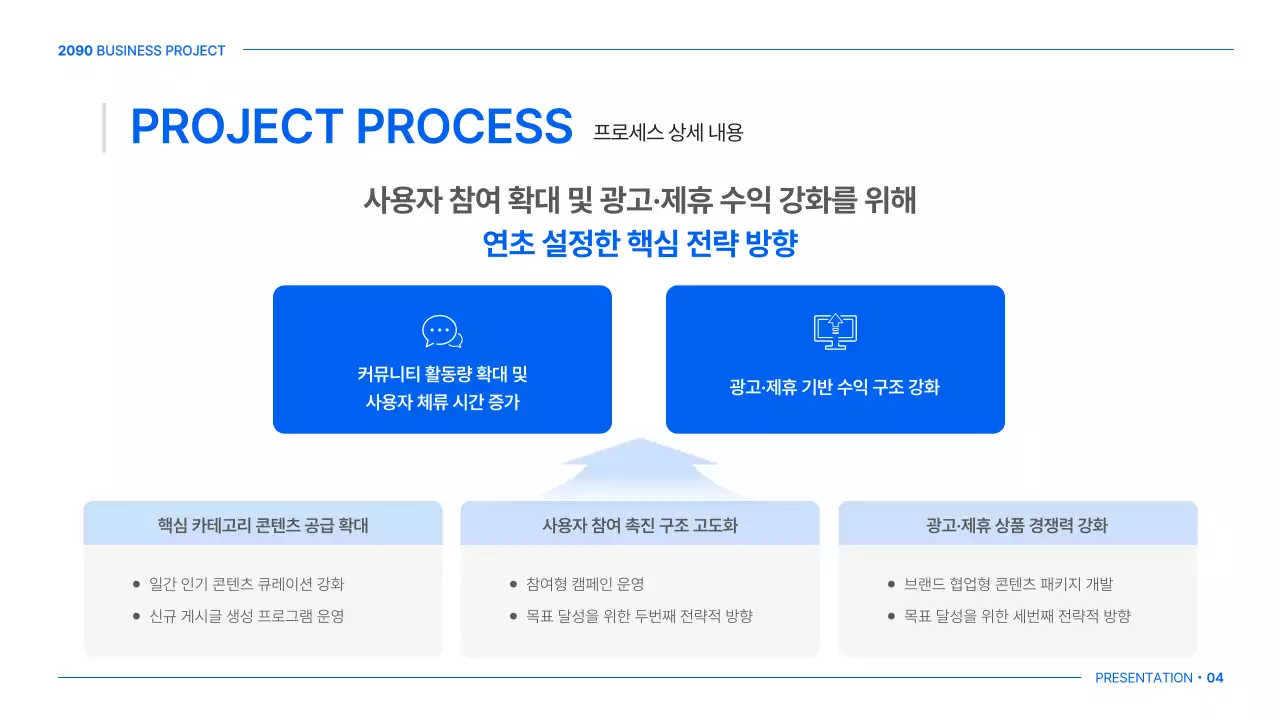 2090 BUSINESS PROJECT

PROJECT PROCESS 프로세스 상세 내용

사용자 참여 확대 및 광고·제휴 수익 강화를 위해
연초 설정한 핵심 전략 방향

커뮤니티 활동량 확대 및 사용자 체류 시간 증가

광고·제휴 기반 수익 구조 강화

핵심 카테고리 콘텐츠 공급 확대
• 일간 인기 콘텐츠 큐레이션 강화
• 신규 게시글 생성 프로그램 운영

사용자 참여 촉진 구조 고도화
• 참여형 캠페인 운영
• 목표 달성을 위한 두번째 전략적 방향

광고·제휴 상품 경쟁력 강화
• 브랜드 협업형 콘텐츠 패키지 개발
• 목표 달성을 위한 세번째 전략적 방향

PRESENTATION • 04